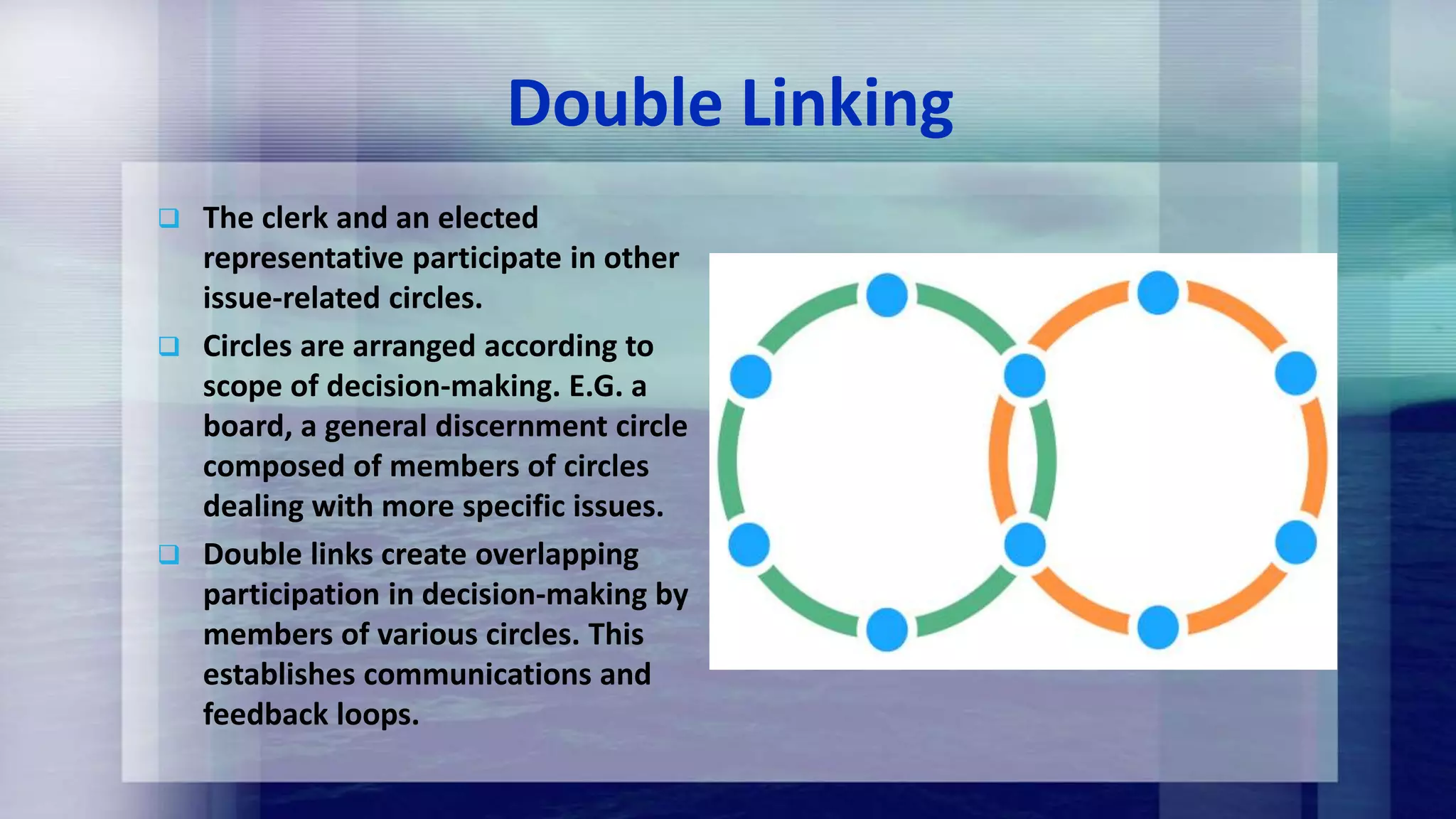 Double Linking

❑ The clerk and an elected representative participate in other issue-related circles.

❑ Circles are arranged according to scope of decision-making. E.G. a board, a general discernment circle composed of members of circles dealing with more specific issues.

❑ Double links create overlapping participation in decision-making by members of various circles. This establishes communications and feedback loops.